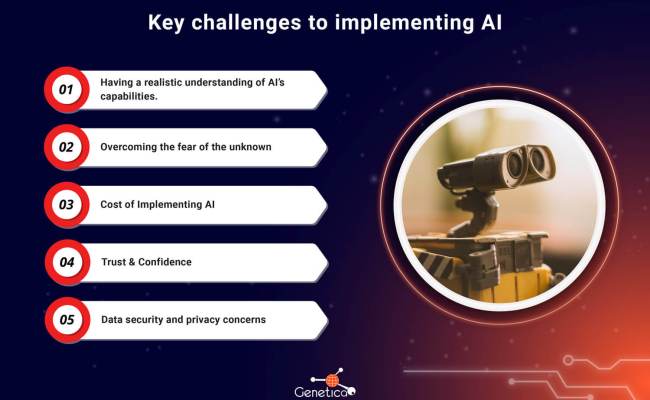 Key challenges to implementing AI

01 Having a realistic understanding of AI's capabilities.

02 Overcoming the fear of the unknown

03 Cost of Implementing AI

04 Trust & Confidence

05 Data security and privacy concerns

Genetica